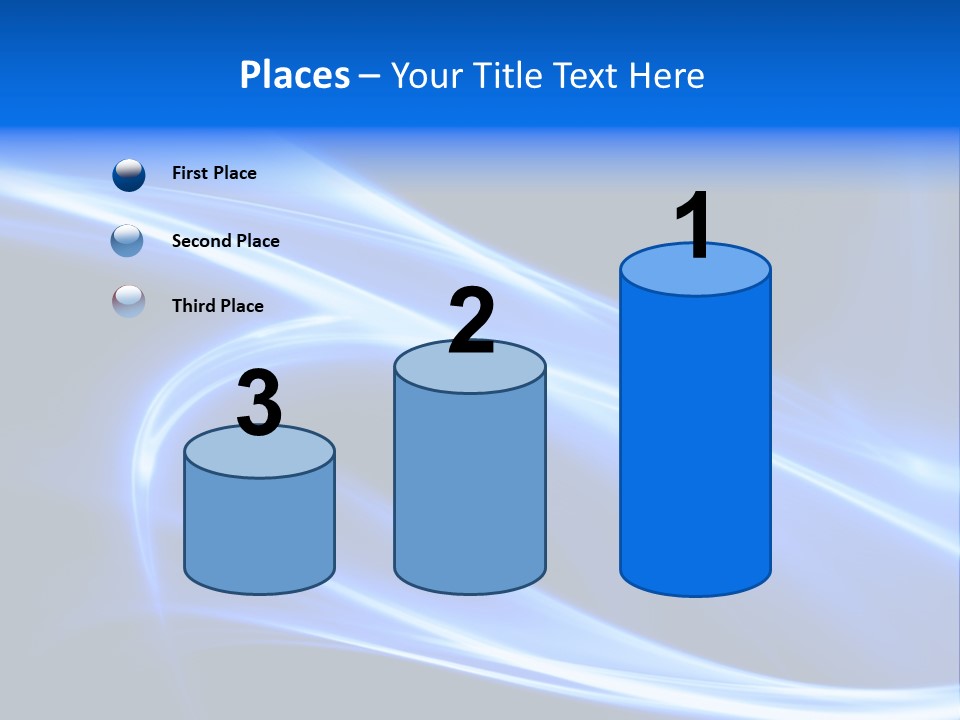 Places – Your Title Text Here

First Place

Second Place

Third Place

3

2

1